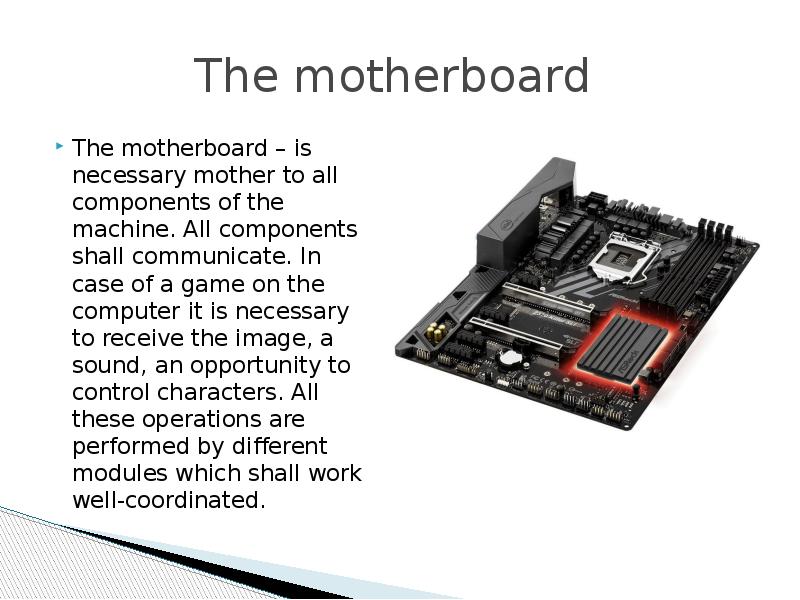 The motherboard

The motherboard – is necessary mother to all components of the machine. All components shall communicate. In case of a game on the computer it is necessary to receive the image, a sound, an opportunity to control characters. All these operations are performed by different modules which shall work well-coordinated.